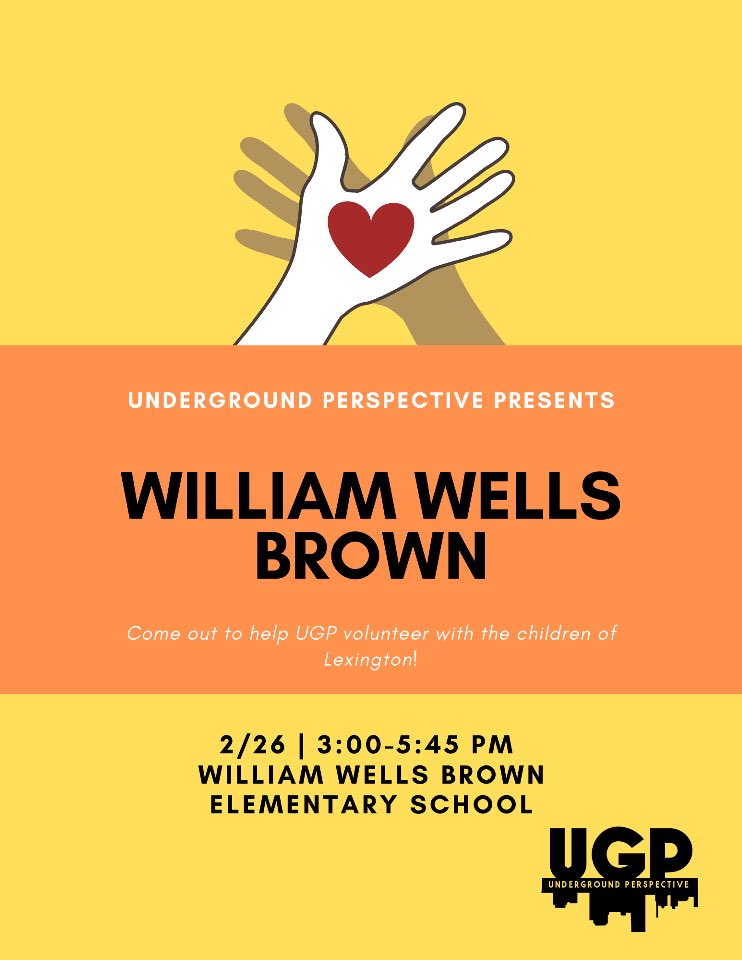 UNDERGROUND PERSPECTIVE PRESENTS

WILLIAM WELLS BROWN

Come out to help UGP volunteer with the children of Lexington!

2/26 | 3:00-5:45 PM
WILLIAM WELLS BROWN ELEMENTARY SCHOOL

UGP
UNDERGROUND PERSPECTIVE